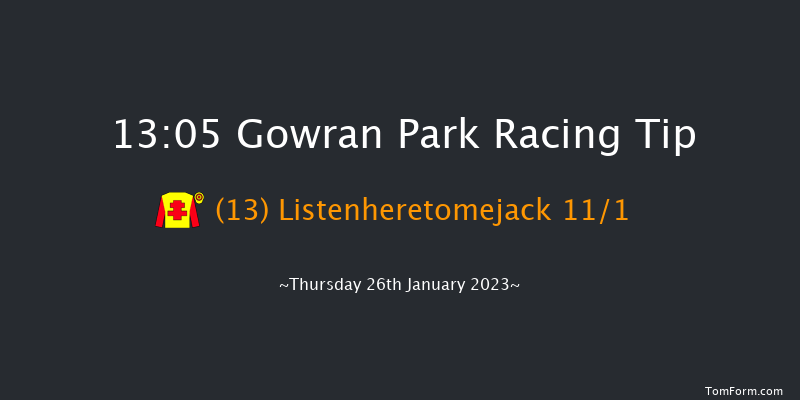 13:05 Gowran Park Racing Tip

(13) Listenheretomejack 11/1

~Thursday 26th January 2023~

TomForm.com